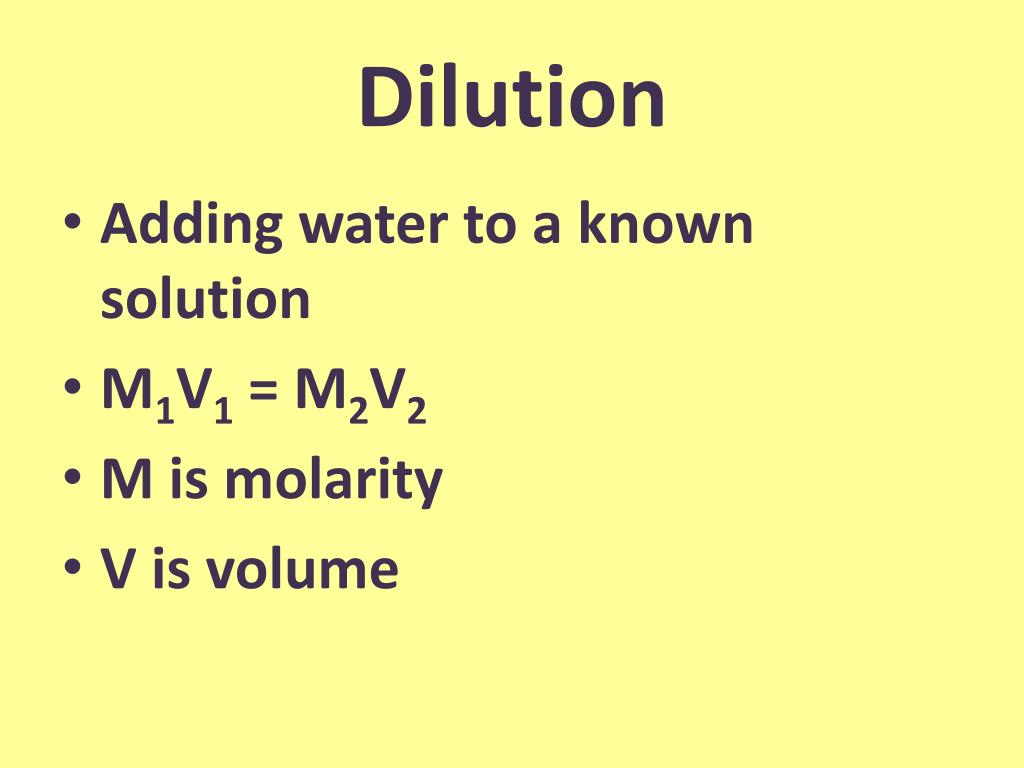 Dilution

• Adding water to a known solution
• $M_1V_1 = M_2V_2$
• M is molarity
• V is volume